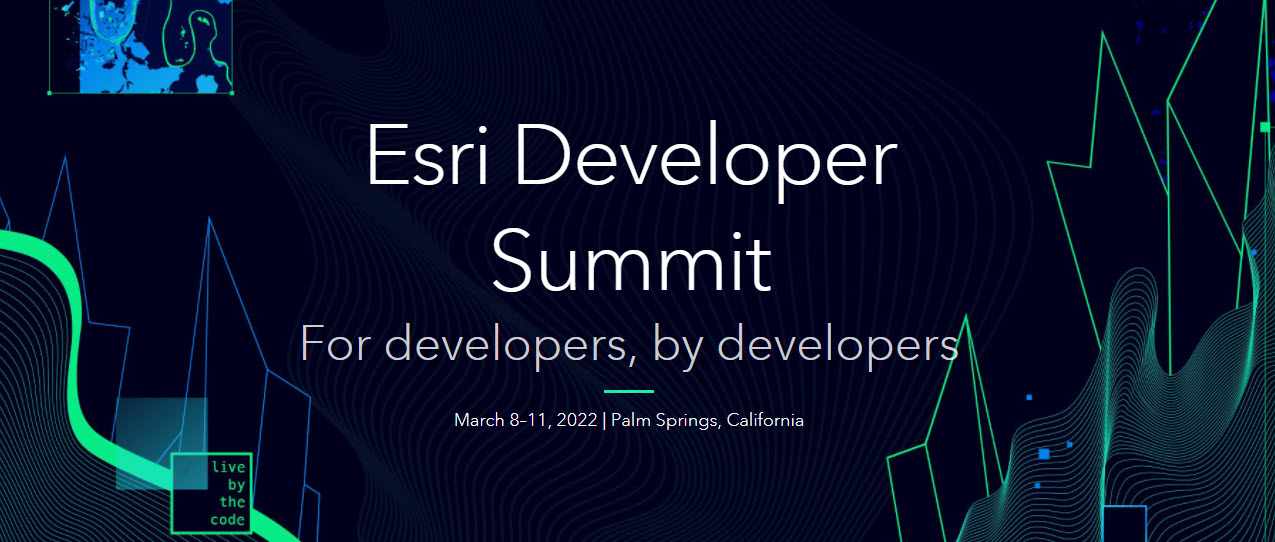 Esri Developer Summit

For developers, by developers

March 8–11, 2022 | Palm Springs, California

live
by
the
code